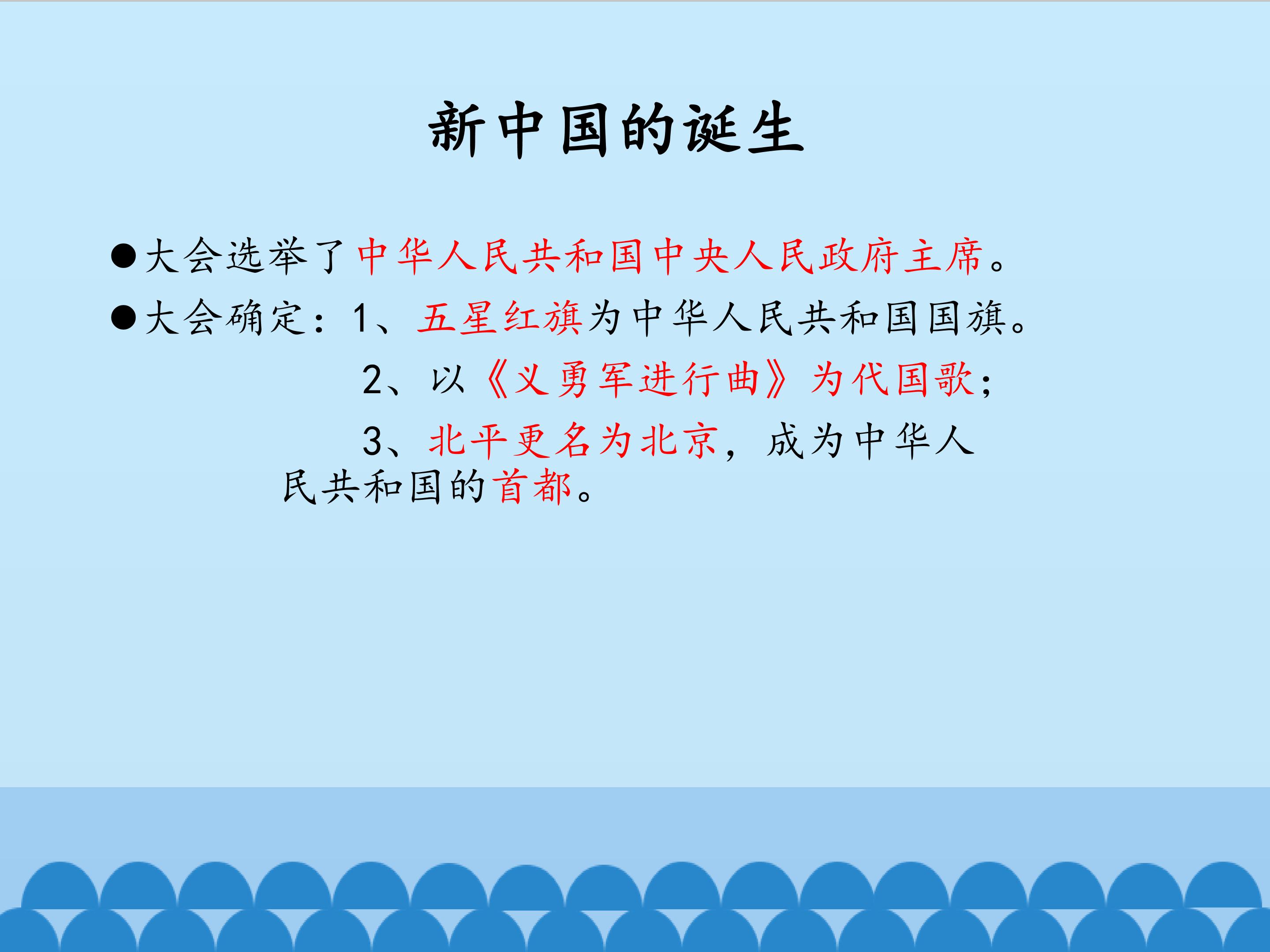 新中国的诞生

●大会选举了中华人民共和国中央人民政府主席。

●大会确定：1、五星红旗为中华人民共和国国旗。

2、以《义勇军进行曲》为代国歌；

3、北平更名为北京，成为中华人民共和国的首都。